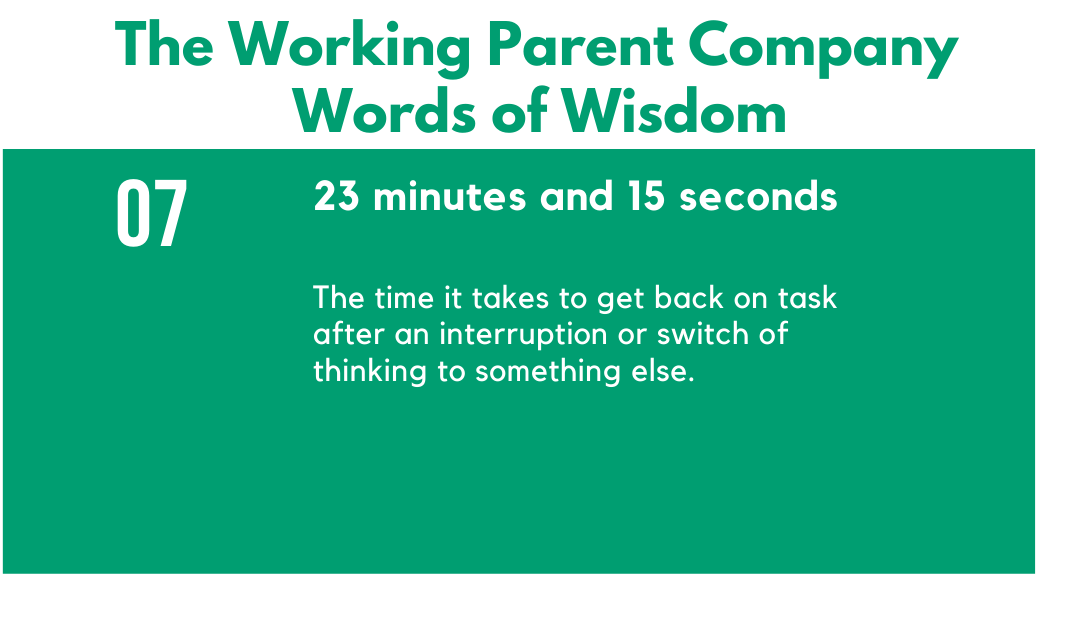 The Working Parent Company Words of Wisdom

07

23 minutes and 15 seconds

The time it takes to get back on task after an interruption or switch of thinking to something else.